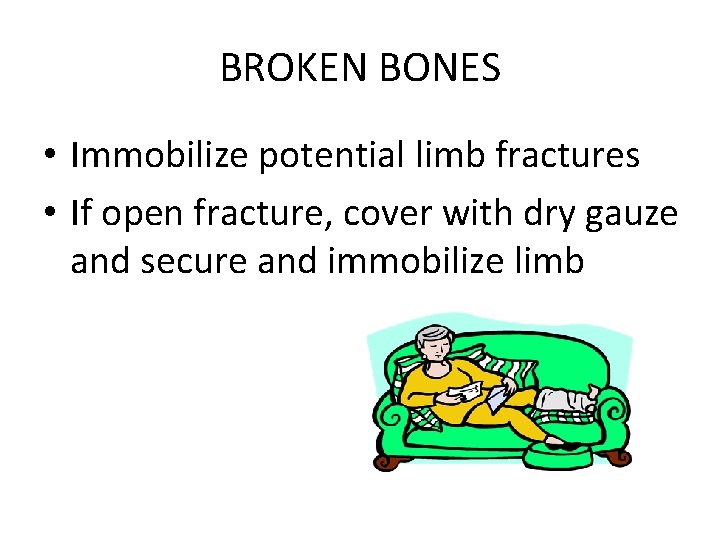 BROKEN BONES

• Immobilize potential limb fractures
• If open fracture, cover with dry gauze and secure and immobilize limb